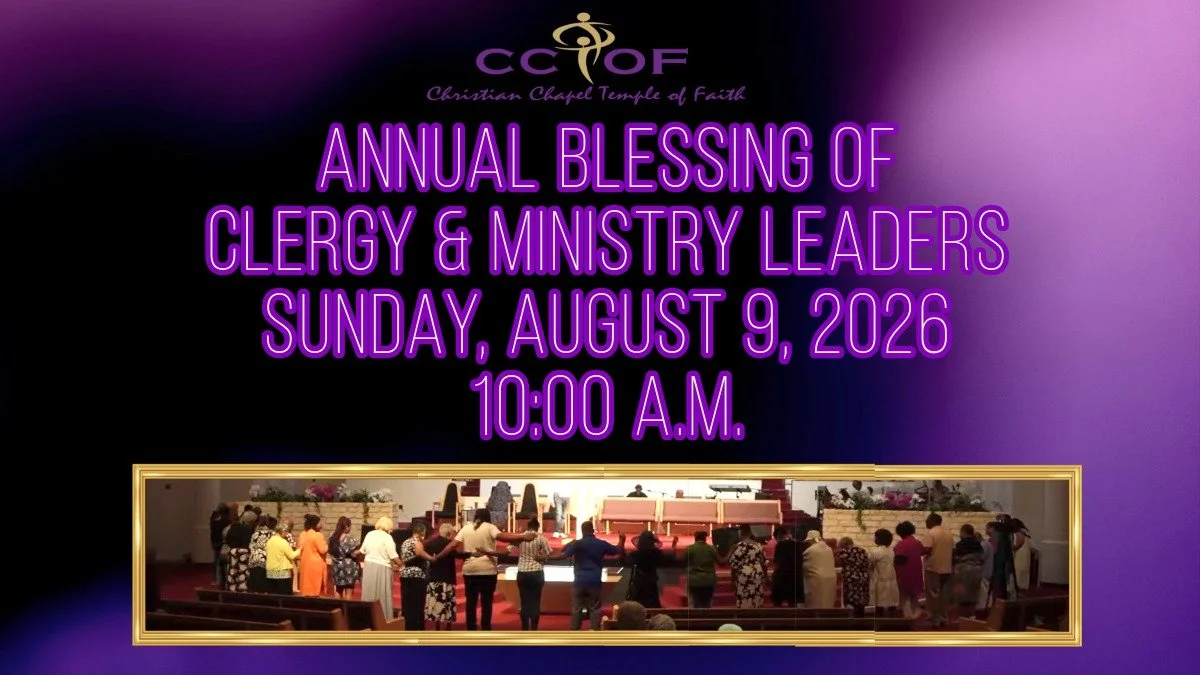 CCTOF
Christian Chapel Temple of Faith

ANNUAL BLESSING OF
CLERGY & MINISTRY LEADERS
SUNDAY, AUGUST 9, 2026
10:00 A.M.